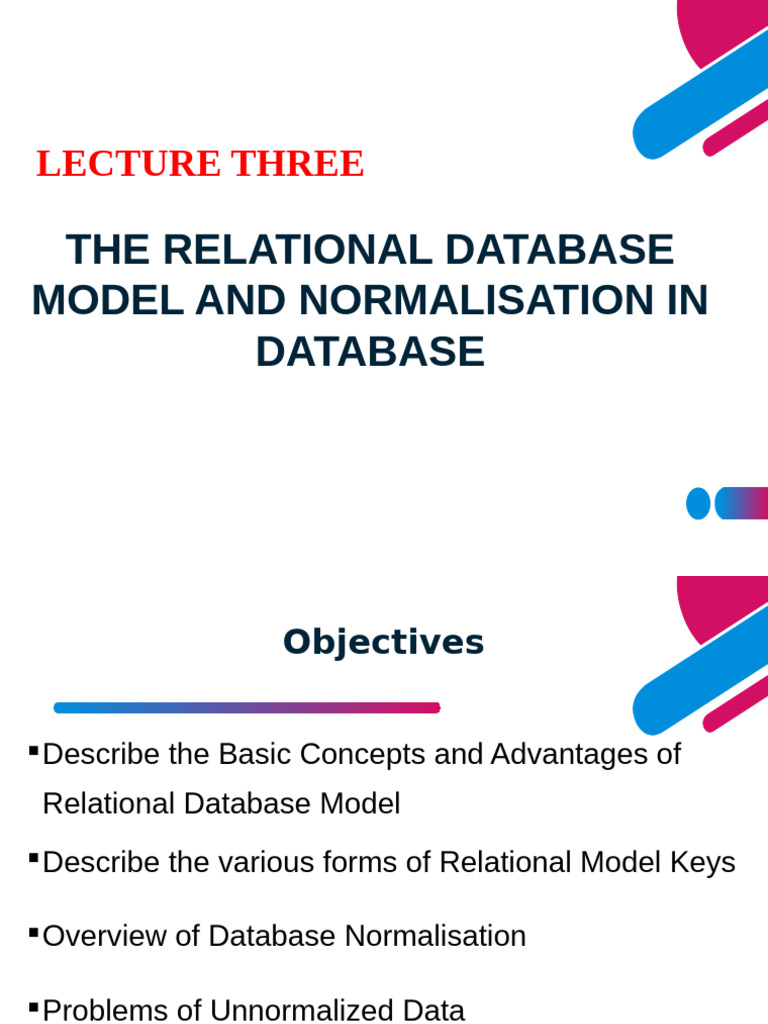 LECTURE THREE

THE RELATIONAL DATABASE MODEL AND NORMALISATION IN DATABASE

Objectives

▪Describe the Basic Concepts and Advantages of Relational Database Model

▪Describe the various forms of Relational Model Keys

▪Overview of Database Normalisation

▪Problems of Unnormalized Data